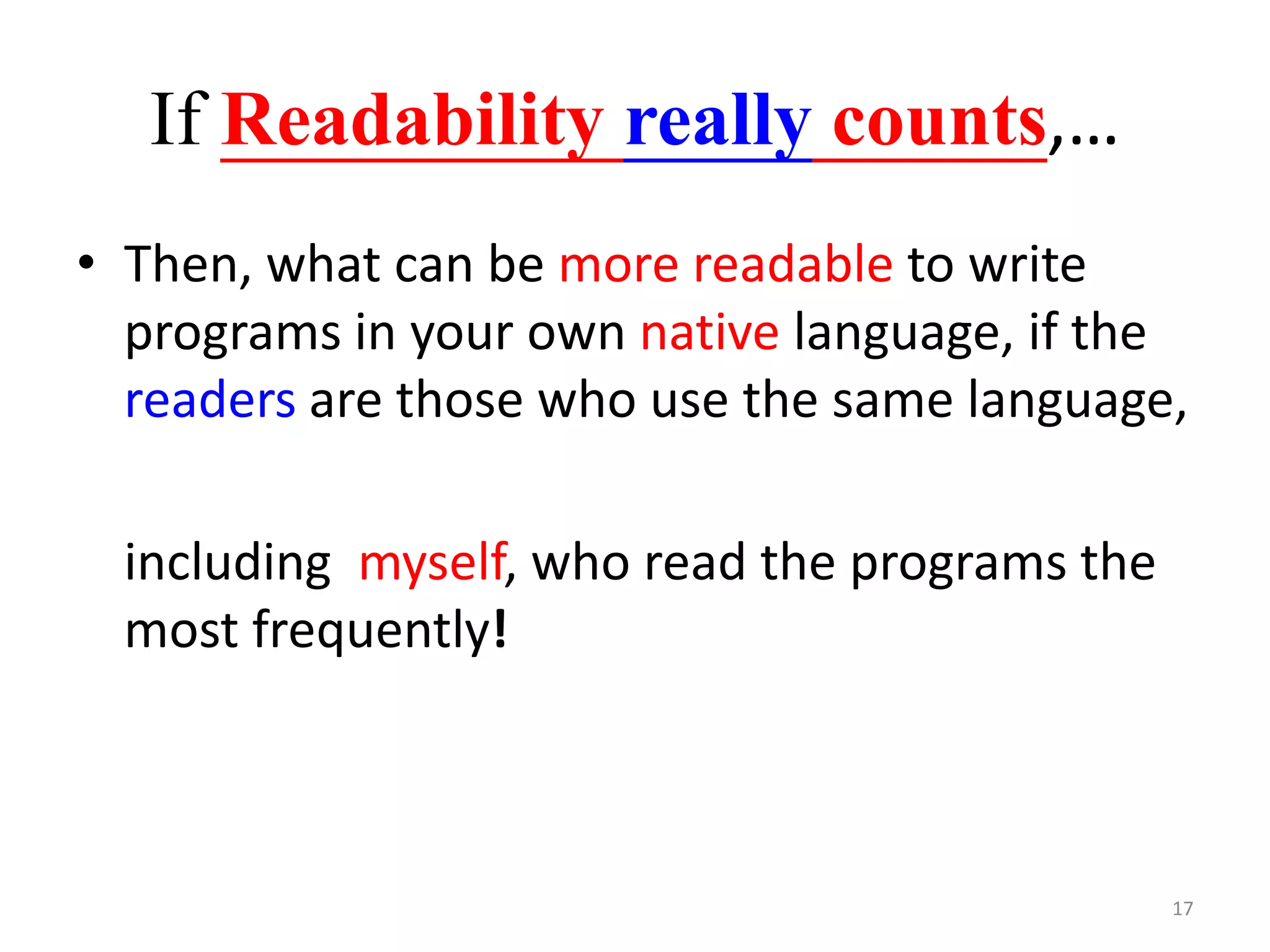 If Readability really counts,...

• Then, what can be more readable to write programs in your own native language, if the readers are those who use the same language,

including myself, who read the programs the most frequently!

17